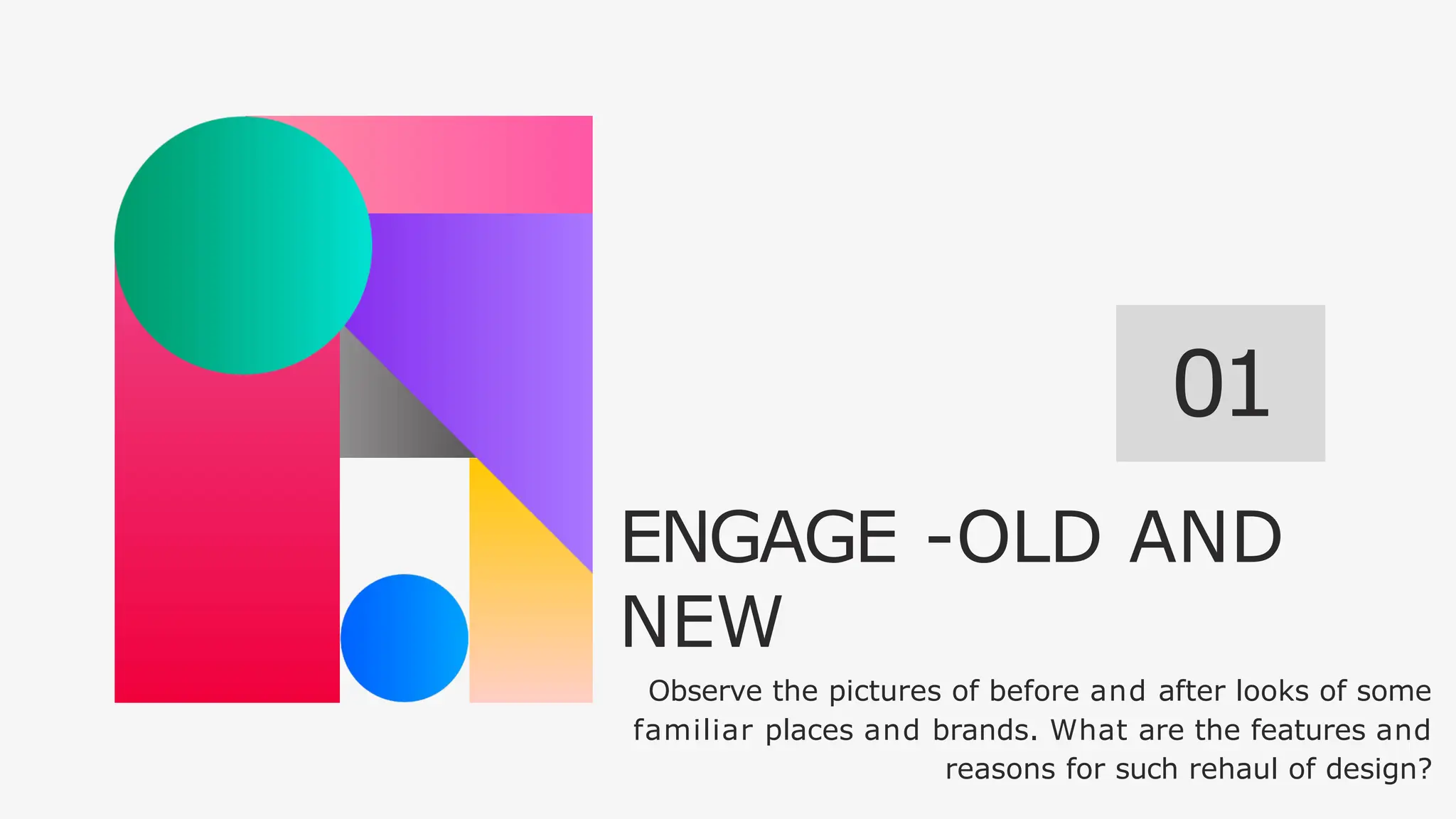 01

ENGAGE -OLD AND NEW

Observe the pictures of before and after looks of some familiar places and brands. What are the features and reasons for such rehaul of design?